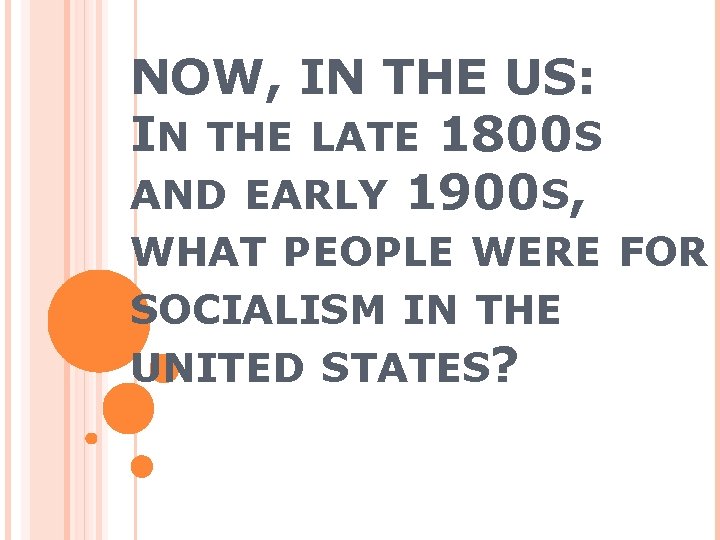 NOW, IN THE US:
IN THE LATE 1800S AND EARLY 1900S, WHAT PEOPLE WERE FOR SOCIALISM IN THE UNITED STATES?